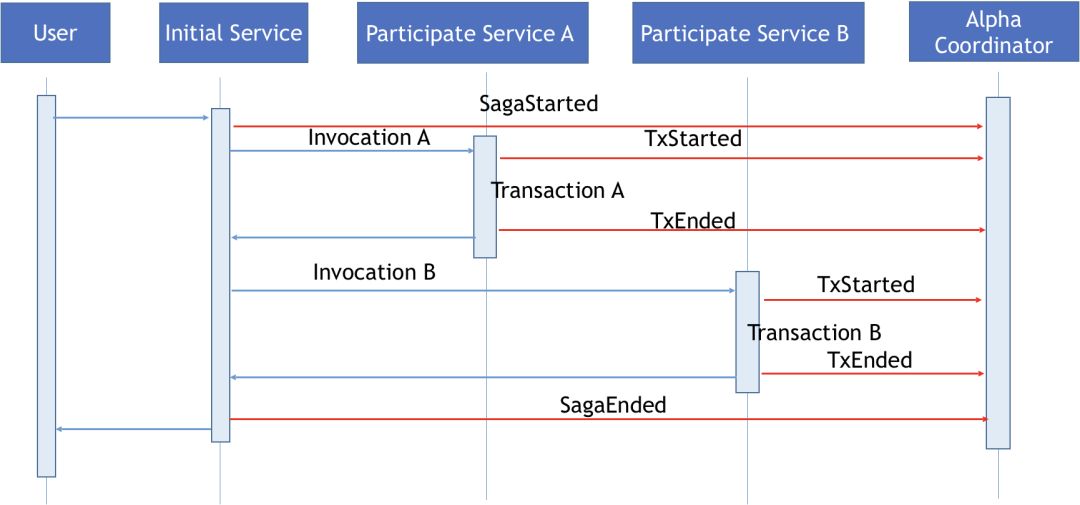 User

Initial Service

Participate Service A

Participate Service B

Alpha Coordinator

SagaStarted

Invocation A

TxStarted

Transaction A

TxEnded

Invocation B

TxStarted

Transaction B

TxEnded

SagaEnded